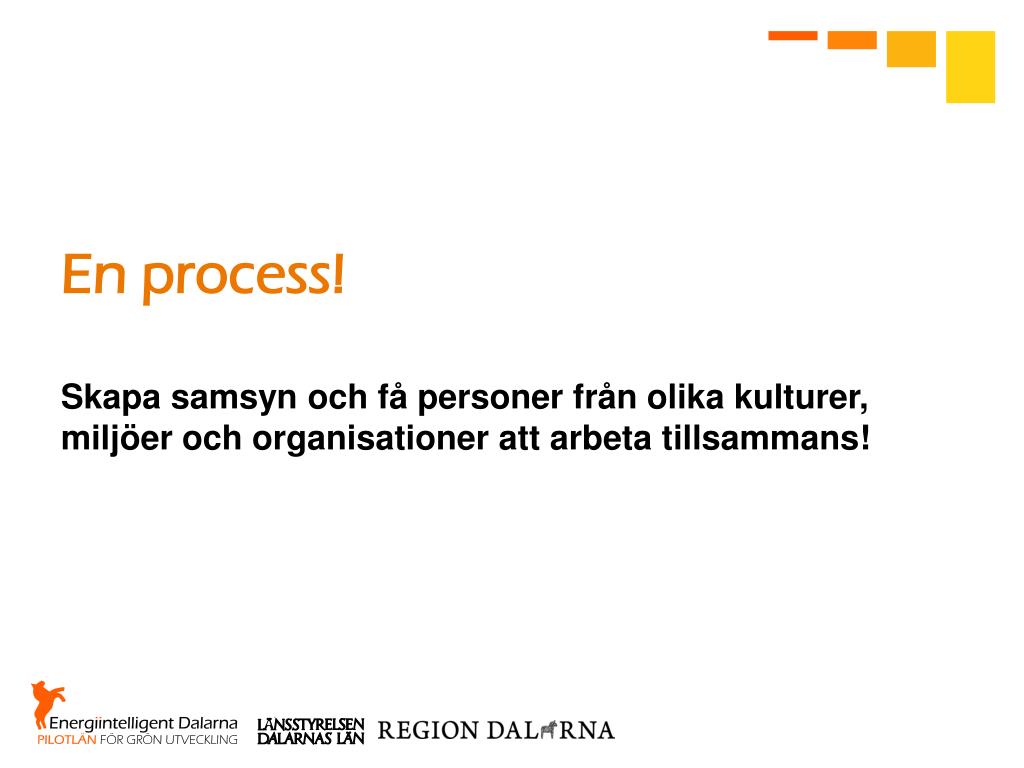 En process!

Skapa samsyn och få personer från olika kulturer, miljöer och organisationer att arbeta tillsammans!

Energiintelligent Dalarna
PILOTLÄN FÖR GRÖN UTVECKLING

LÄNSSTYRELSEN DALARNAS LÄN

REGION DALARNA